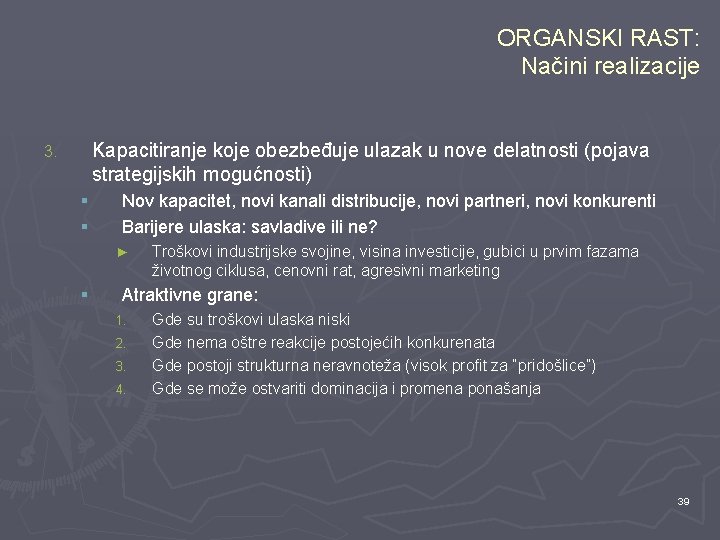 ORGANSKI RAST:
Načini realizacije

3. Kapacitiranje koje obezbeđuje ulazak u nove delatnosti (pojava strategijskih mogućnosti)

▪ Nov kapacitet, novi kanali distribucije, novi partneri, novi konkurenti
▪ Barijere ulaska: savladive ili ne?
► Troškovi industrijske svojine, visina investicije, gubici u prvim fazama životnog ciklusa, cenovni rat, agresivni marketing
▪ Atraktivne grane:
1. Gde su troškovi ulaska niski
2. Gde nema oštre reakcije postojećih konkurenata
3. Gde postoji strukturna neravnoteža (visok profit za "pridošlice")
4. Gde se može ostvariti dominacija i promena ponašanja

39